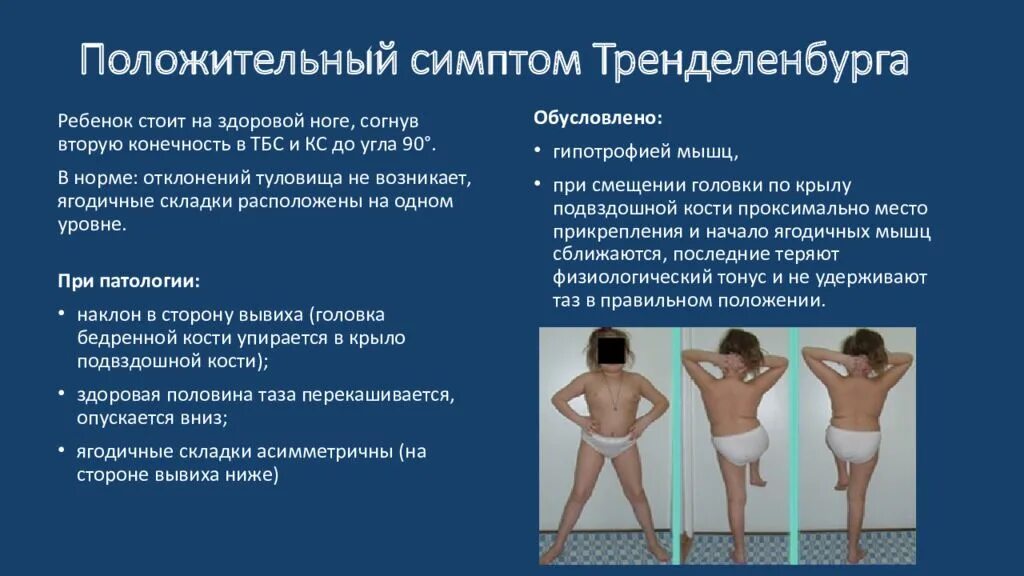 Положительный симптом Тренделенбурга

Ребенок стоит на здоровой ноге, согнув вторую конечность в ТБС и КС до угла 90°.

В норме: отклонений туловища не возникает, ягодичные складки расположены на одном уровне.

При патологии:

• наклон в сторону вывиха (головка бедренной кости упирается в крыло подвздошной кости);
• здоровая половина таза перекашивается, опускается вниз;
• ягодичные складки асимметричны (на стороне вывиха ниже)

Обусловлено:

• гипотрофией мышц,
• при смещении головки по крылу подвздошной кости проксимально место прикрепления и начало ягодичных мышц сближаются, последние теряют физиологический тонус и не удерживают таз в правильном положении.